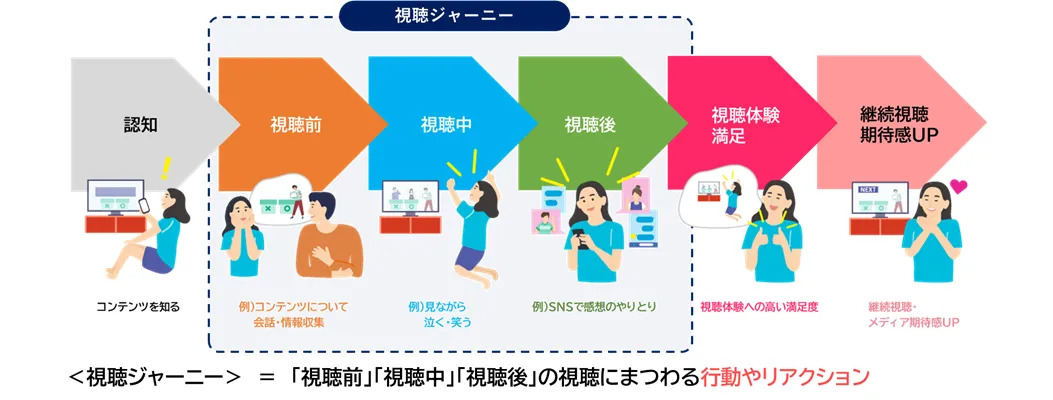 視聴ジャーニー

認知

視聴前

視聴中

視聴後

視聴体験満足

継続視聴期待感UP

NEXT

コンテンツを知る

例)コンテンツについて会話・情報収集

例)見ながら泣く・笑う

例)SNSで感想のやりとり

視聴体験への高い満足度

継続視聴・メディア期待感UP

＜視聴ジャーニー＞ ＝ 「視聴前」「視聴中」「視聴後」の視聴にまつわる行動やリアクション